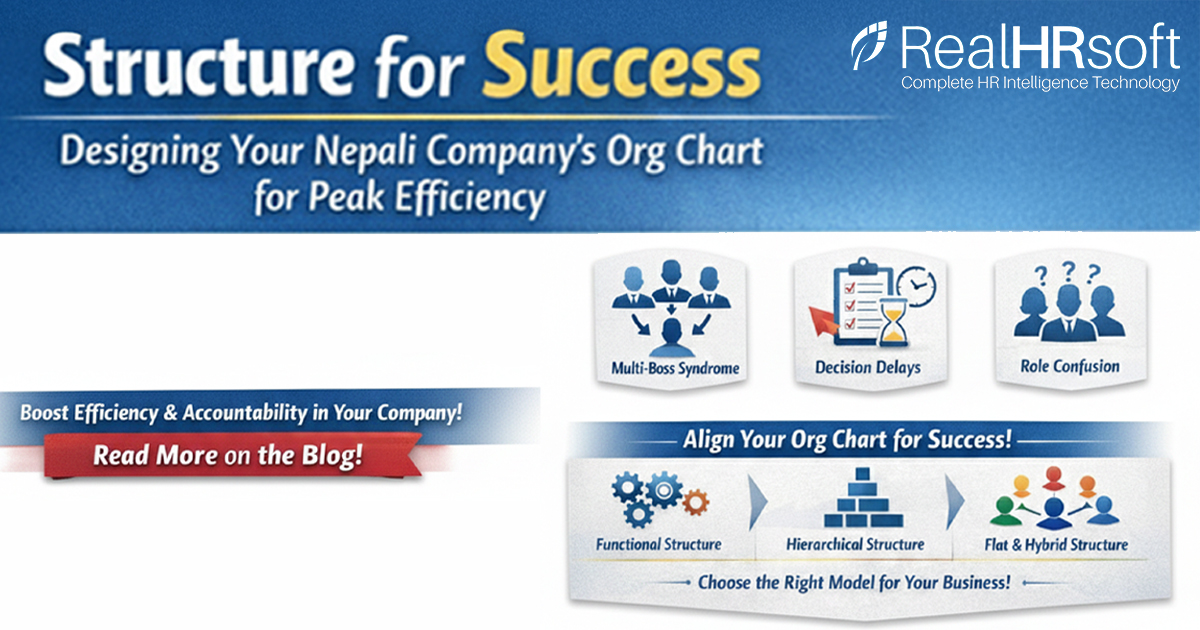 Structure for Success

Designing Your Nepali Company's Org Chart for Peak Efficiency

RealHRsoft
Complete HR Intelligence Technology

Multi-Boss Syndrome

Decision Delays

? ? ?

Role Confusion

Boost Efficiency & Accountability in Your Company!

Read More on the Blog!

Align Your Org Chart for Success!

Functional Structure

Hierarchical Structure

Flat & Hybrid Structure

Choose the Right Model for Your Business!